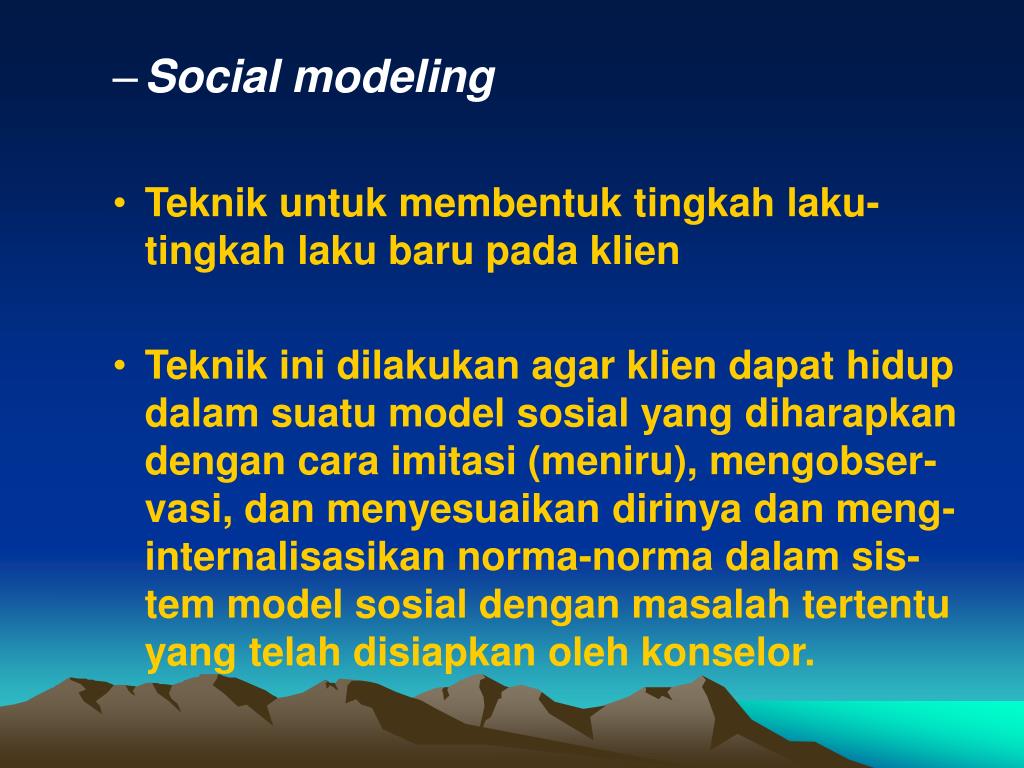 – Social modeling

• Teknik untuk membentuk tingkah laku-tingkah laku baru pada klien

• Teknik ini dilakukan agar klien dapat hidup dalam suatu model sosial yang diharapkan dengan cara imitasi (meniru), mengobservasi, dan menyesuaikan dirinya dan menginternalisasikan norma-norma dalam sistem model sosial dengan masalah tertentu yang telah disiapkan oleh konselor.